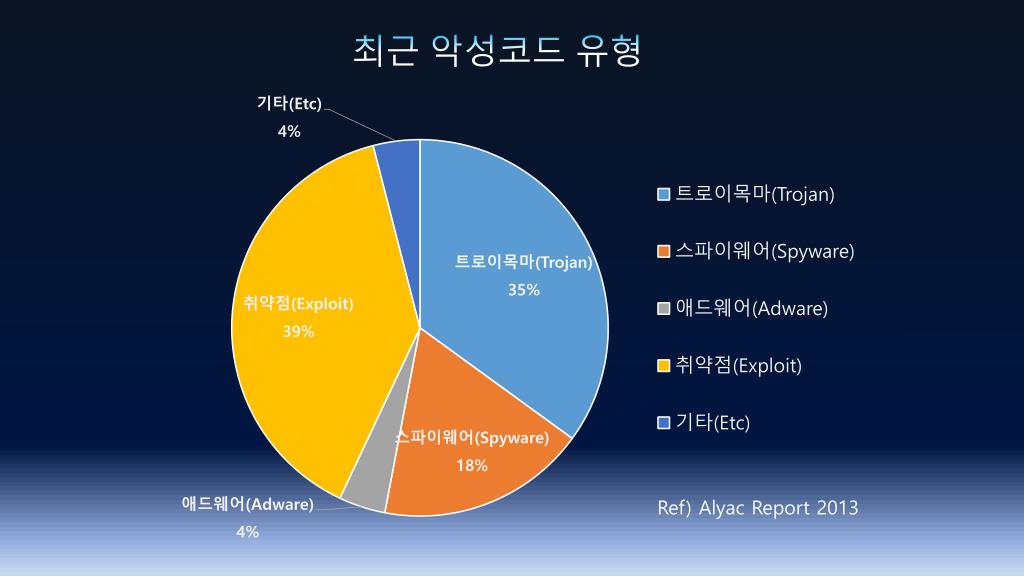 최근 악성코드 유형

기타(Etc)
4%

트로이목마(Trojan)
35%

취약점(Exploit)
39%

스파이웨어(Spyware)
18%

애드웨어(Adware)
4%

트로이목마(Trojan)
스파이웨어(Spyware)
애드웨어(Adware)
취약점(Exploit)
기타(Etc)

Ref) Alyac Report 2013